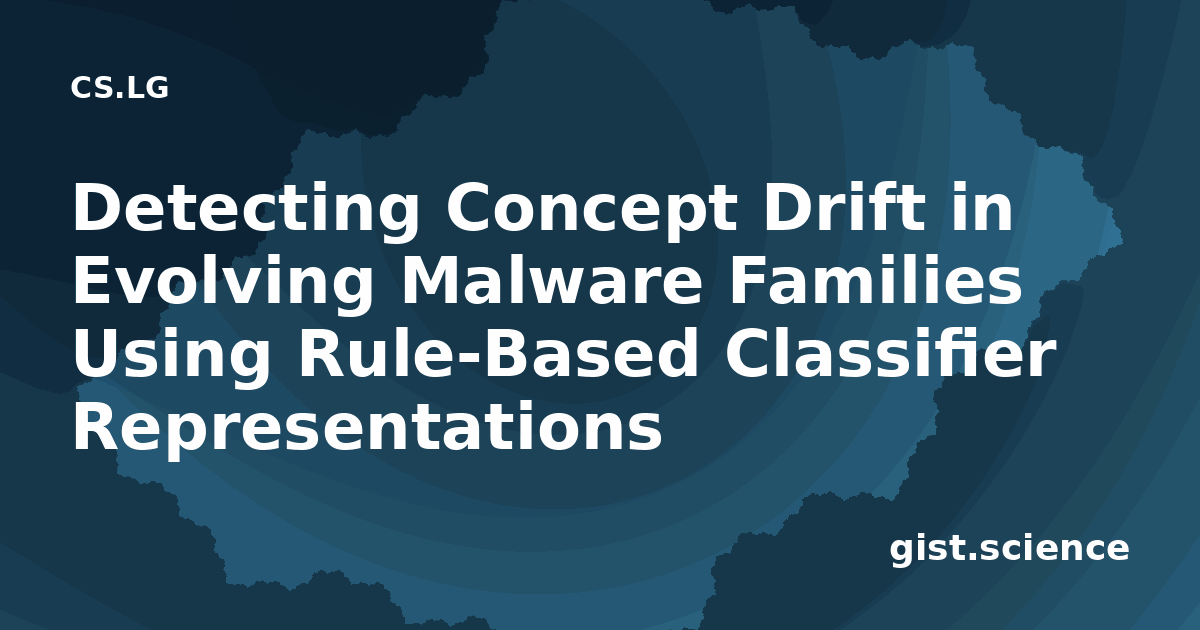 CS.LG

Detecting Concept Drift in Evolving Malware Families Using Rule-Based Classifier Representations

gist.science